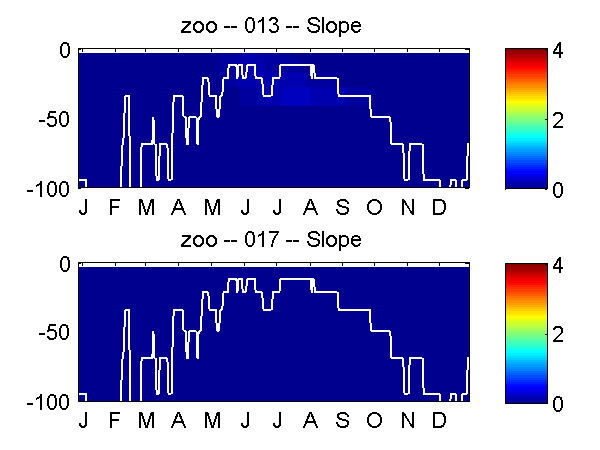 zoo -- 013 -- Slope

0
-50
-100

J F M A M J J A S O N D

4
2
0

zoo -- 017 -- Slope

0
-50
-100

J F M A M J J A S O N D

4
2
0